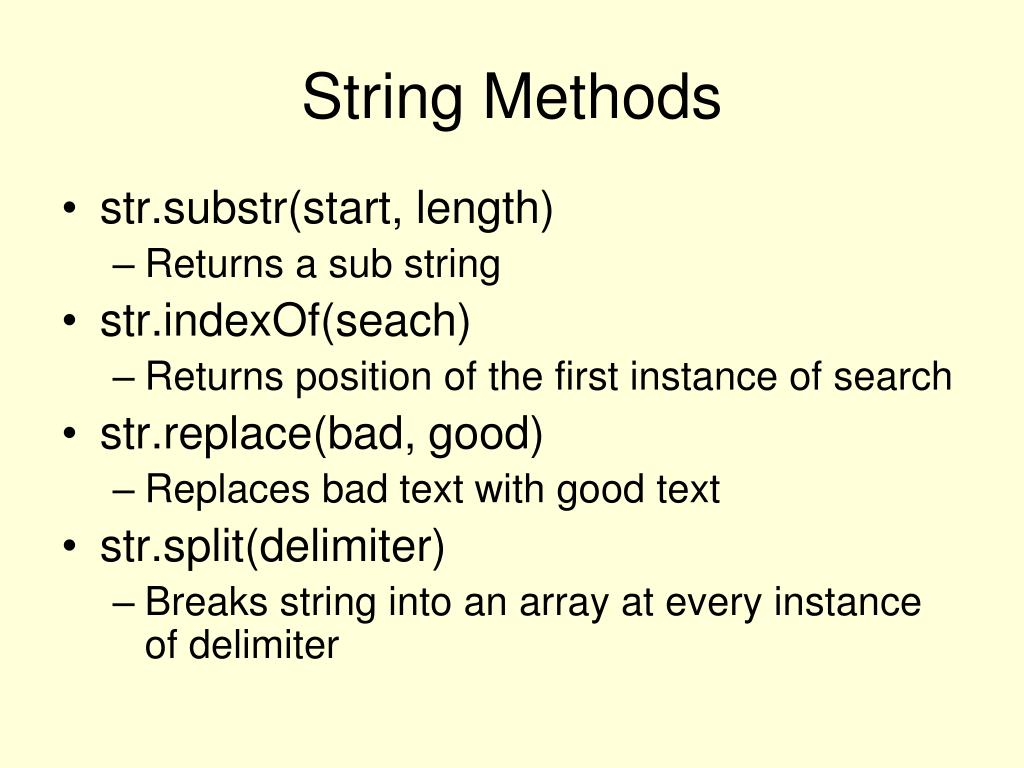 String Methods

• str.substr(start, length)
  – Returns a sub string
• str.indexOf(seach)
  – Returns position of the first instance of search
• str.replace(bad, good)
  – Replaces bad text with good text
• str.split(delimiter)
  – Breaks string into an array at every instance of delimiter